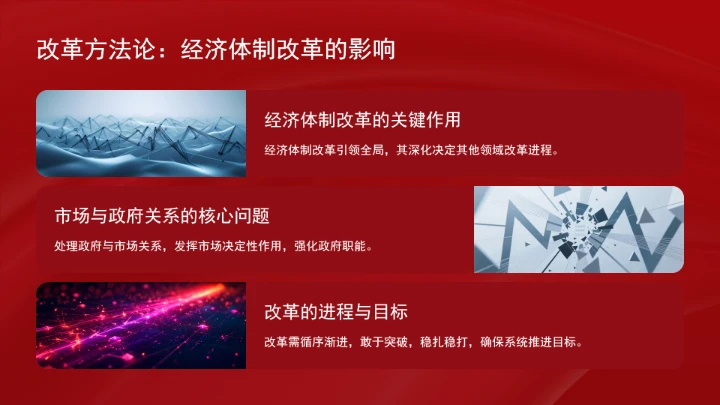 改革方法论：经济体制改革的影响

经济体制改革的关键作用

经济体制改革引领全局，其深化决定其他领域改革进程。

市场与政府关系的核心问题

处理政府与市场关系，发挥市场决定性作用，强化政府职能。

改革的进程与目标

改革需循序渐进，敢于突破，稳扎稳打，确保系统推进目标。